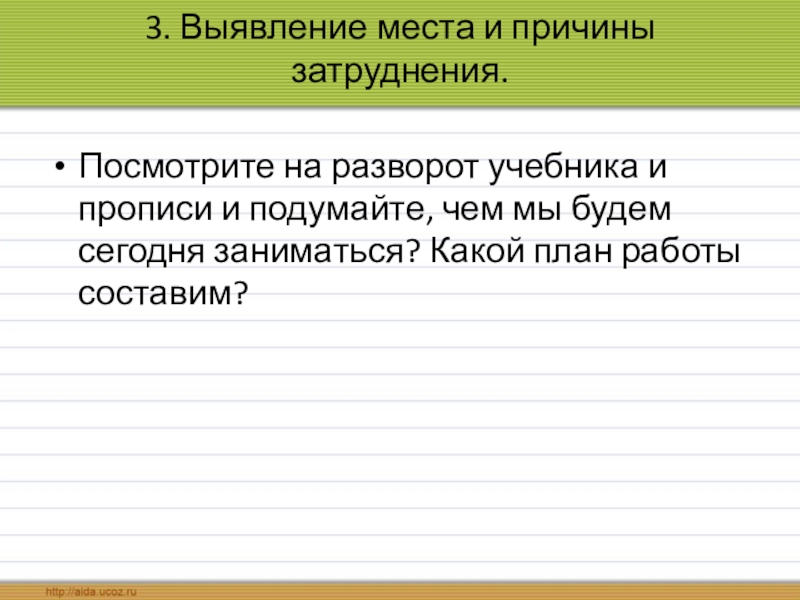 3. Выявление места и причины затруднения.

• Посмотрите на разворот учебника и прописи и подумайте, чем мы будем сегодня заниматься? Какой план работы составим?

http://aida.ucoz.ru